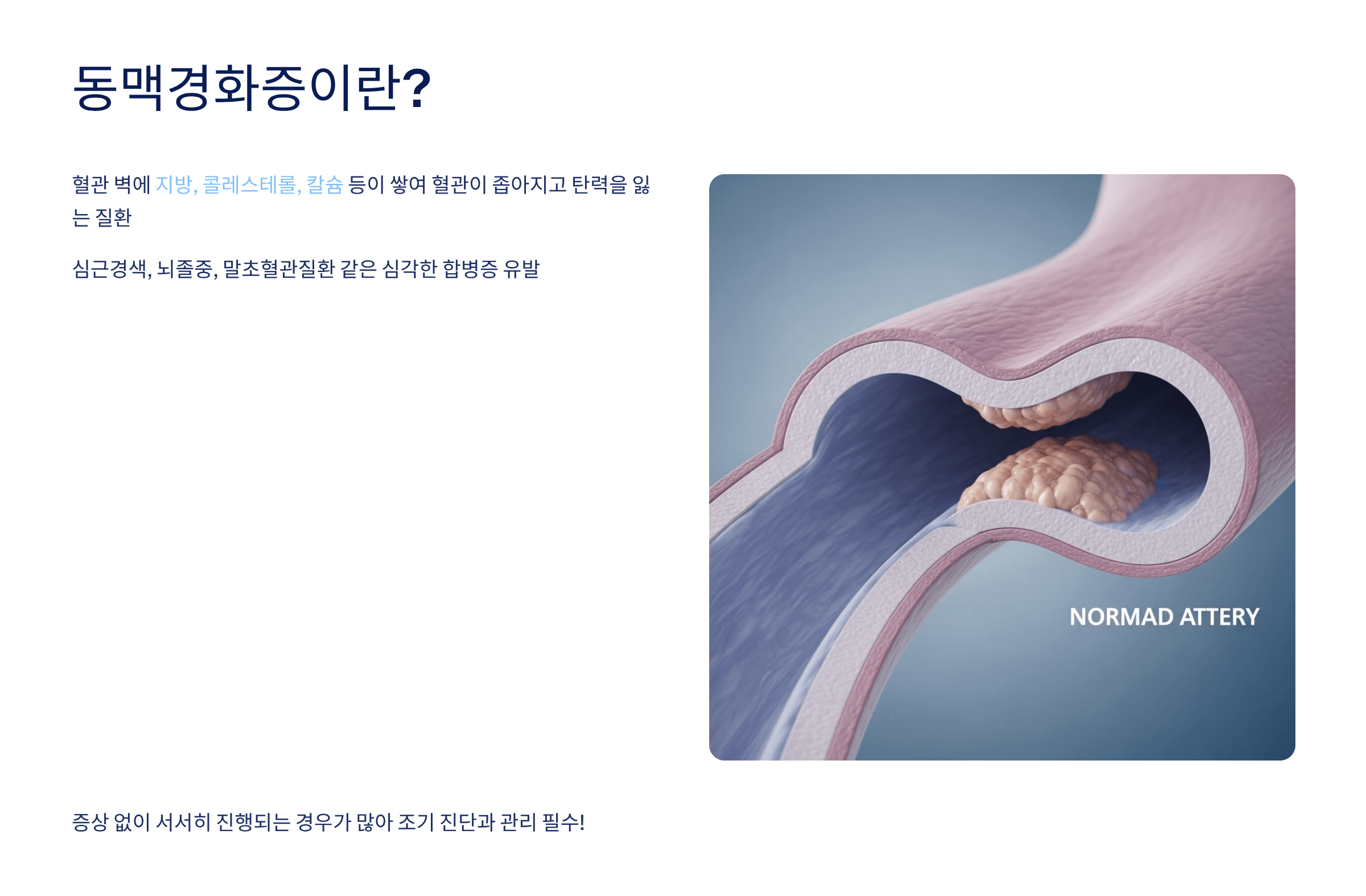 동맥경화증이란?

혈관 벽에 지방, 콜레스테롤, 칼슘 등이 쌓여 혈관이 좁아지고 탄력을 잃는 질환

심근경색, 뇌졸중, 말초혈관질환 같은 심각한 합병증 유발

NORMAD ATTERY

증상 없이 서서히 진행되는 경우가 많아 조기 진단과 관리 필수!